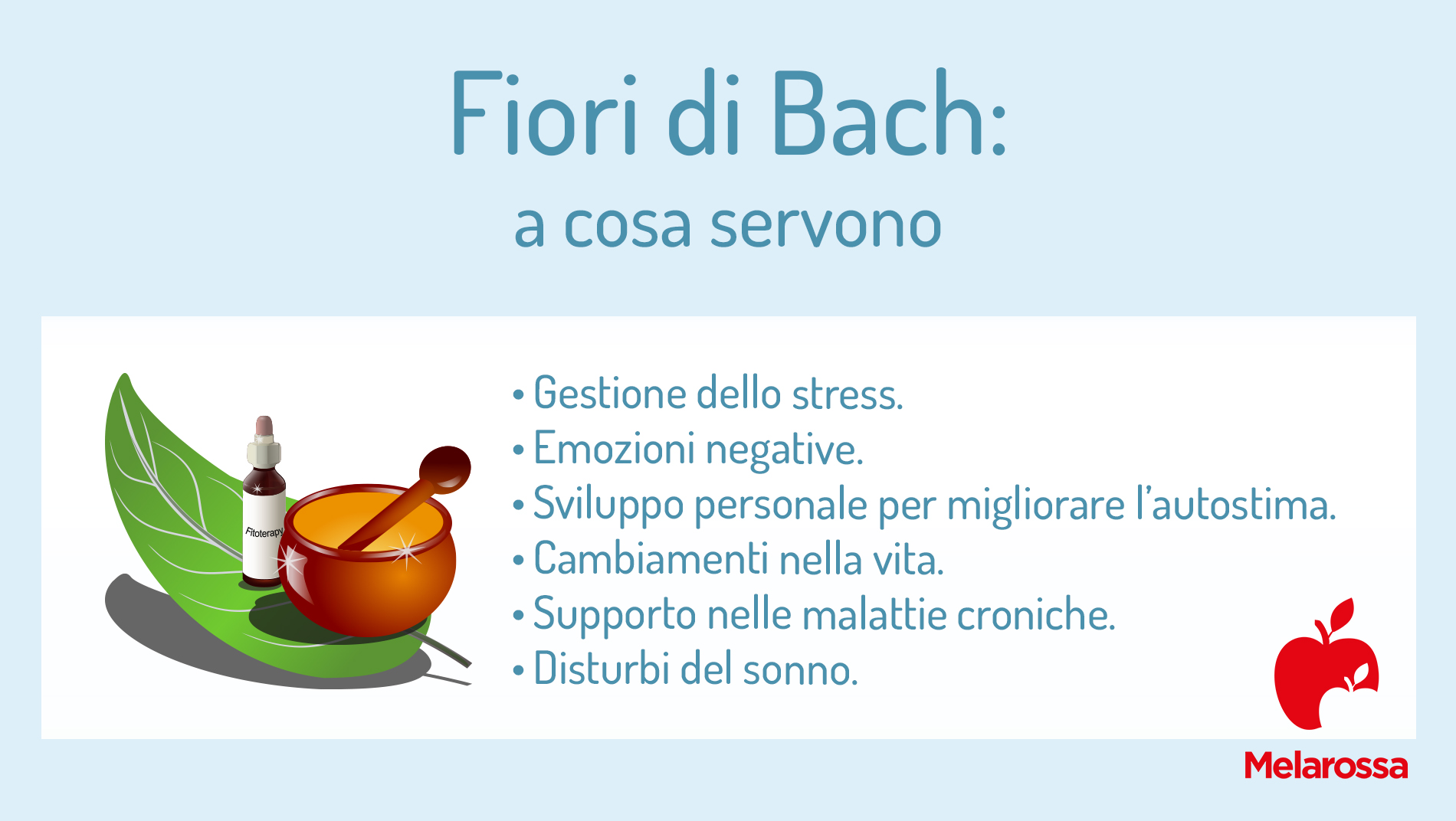 Fiori di Bach:
a cosa servono

Fitoterapy

• Gestione dello stress.
• Emozioni negative.
• Sviluppo personale per migliorare l'autostima.
• Cambiamenti nella vita.
• Supporto nelle malattie croniche.
• Disturbi del sonno.

Melarossa